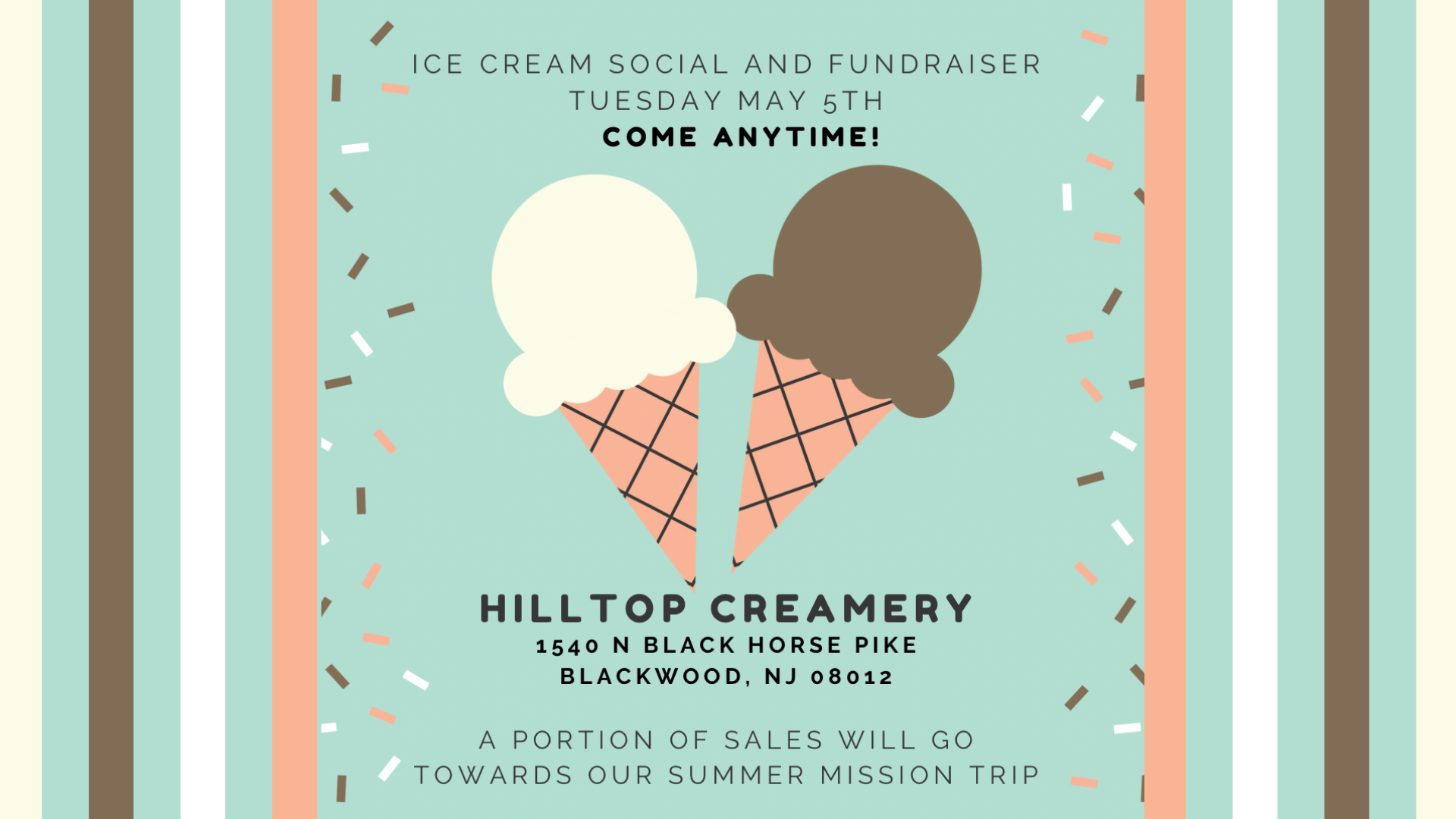 ICE CREAM SOCIAL AND FUNDRAISER
TUESDAY MAY 5TH
COME ANYTIME!

HILLTOP CREAMERY
1540 N BLACK HORSE PIKE
BLACKWOOD, NJ 08012

A PORTION OF SALES WILL GO TOWARDS OUR SUMMER MISSION TRIP